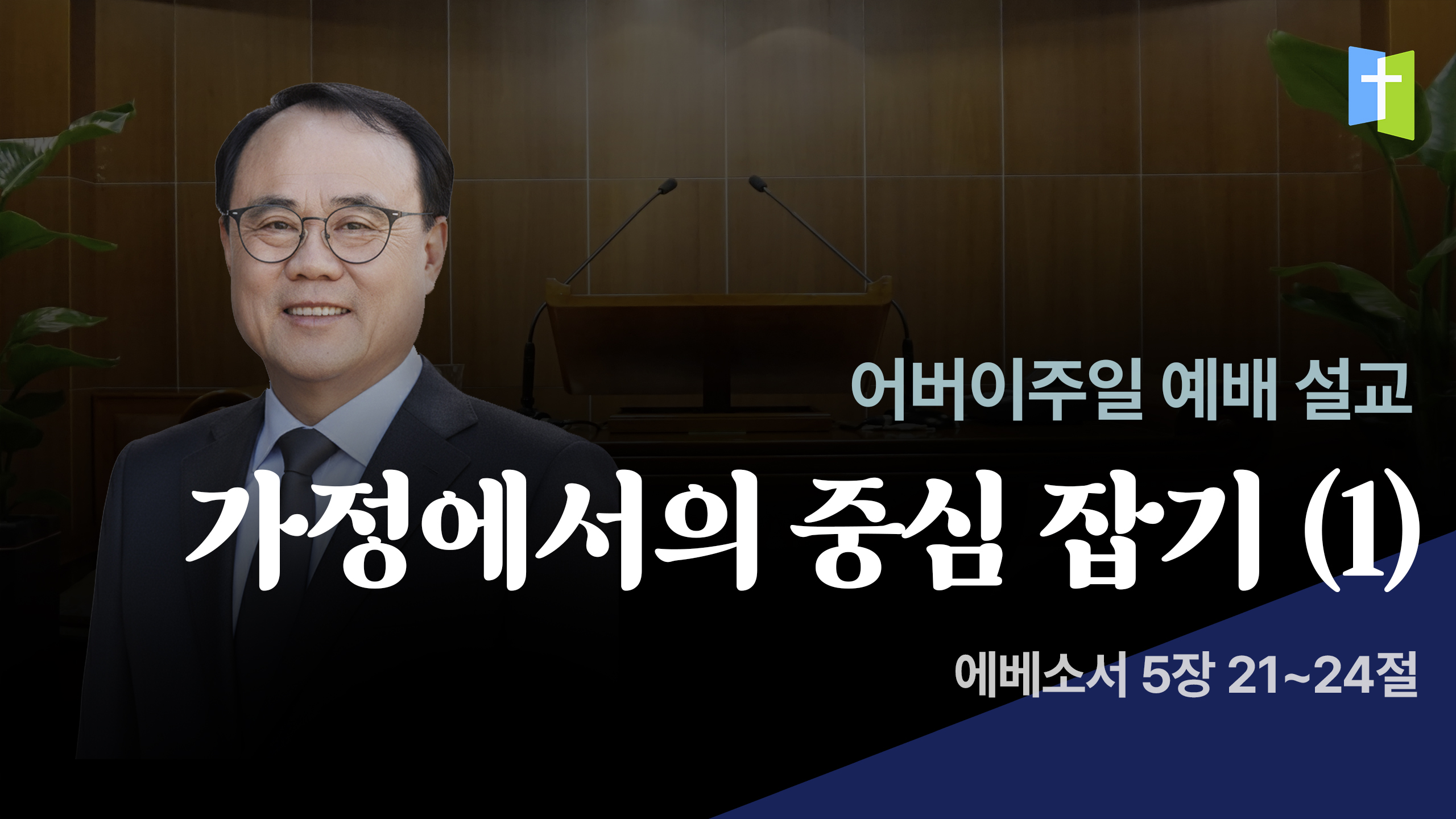 어버이주일 예배 설교

가정에서의 중심 잡기 (1)

에베소서 5장 21~24절